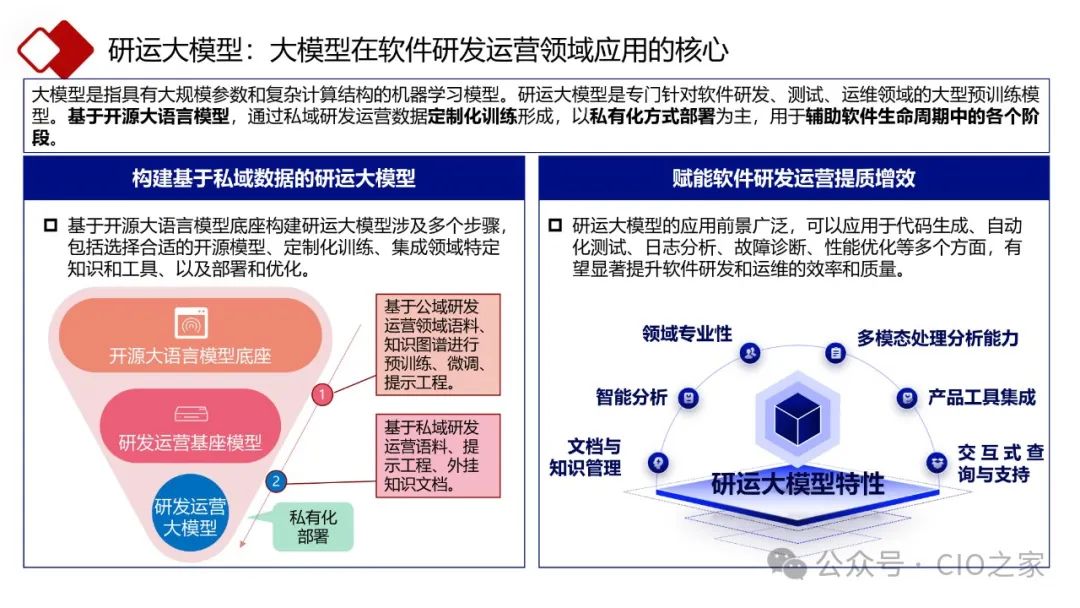 研运大模型：大模型在软件研发运营领域应用的核心

大模型是指具有大规模参数和复杂计算结构的机器学习模型。研运大模型是专门针对软件研发、测试、运维领域的大型预训练模型。基于开源大语言模型，通过私域研发运营数据定制化训练形成，以私有化方式部署为主，用于辅助软件生命周期中的各个阶段。

构建基于私域数据的研运大模型

基于开源大语言模型底座构建研运大模型涉及多个步骤，包括选择合适的开源模型、定制化训练、集成领域特定知识和工具、以及部署和优化。

开源大语言模型底座

研发运营基座模型

研发运营大模型

1

基于公域研发运营领域语料、知识图谱进行预训练、微调、提示工程。

2

基于私域研发运营语料、提示工程、外挂知识文档。

私有化部署

赋能软件研发运营提质增效

研运大模型的应用前景广泛，可以应用于代码生成、自动化测试、日志分析、故障诊断、性能优化等多个方面，有望显著提升软件研发和运维的效率和质量。

领域专业性

多模态处理分析能力

智能分析

产品工具集成

文档与知识管理

交互式查询与支持

研运大模型特性

公众号 · CIO之家